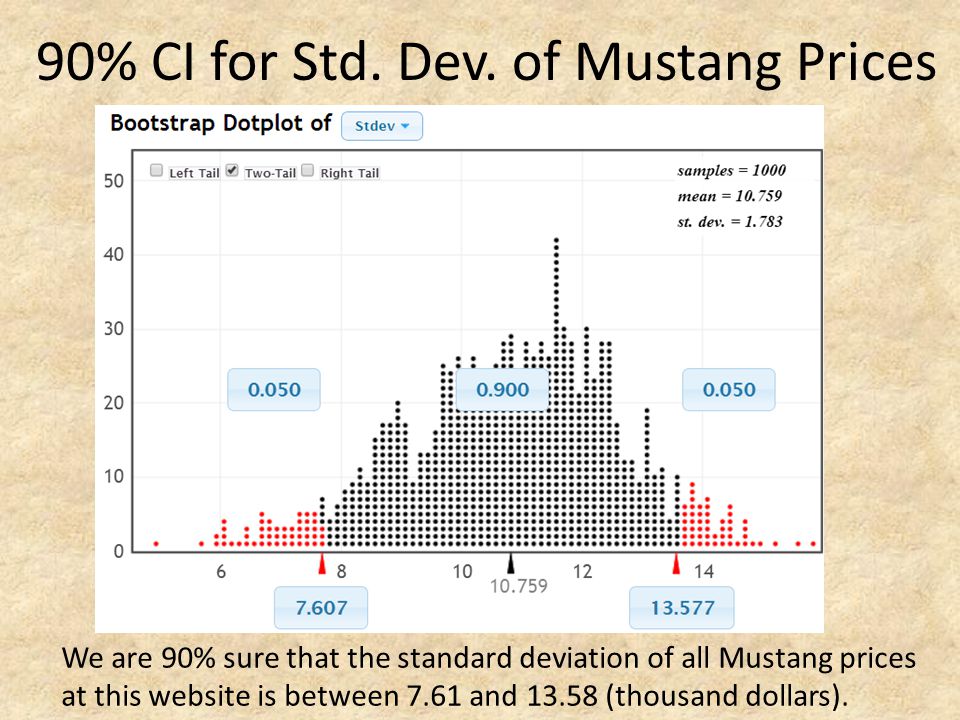 90% CI for Std. Dev. of Mustang Prices

Bootstrap Dotplot of Stdev

Left Tail Two-Tail Right Tail

samples = 1000
mean = 10.759
st. dev. = 1.783

50
40
30
20
10
0

0.050
0.900
0.050

6
8
10
12
14
10.759

7.607
13.577

We are 90% sure that the standard deviation of all Mustang prices at this website is between 7.61 and 13.58 (thousand dollars).